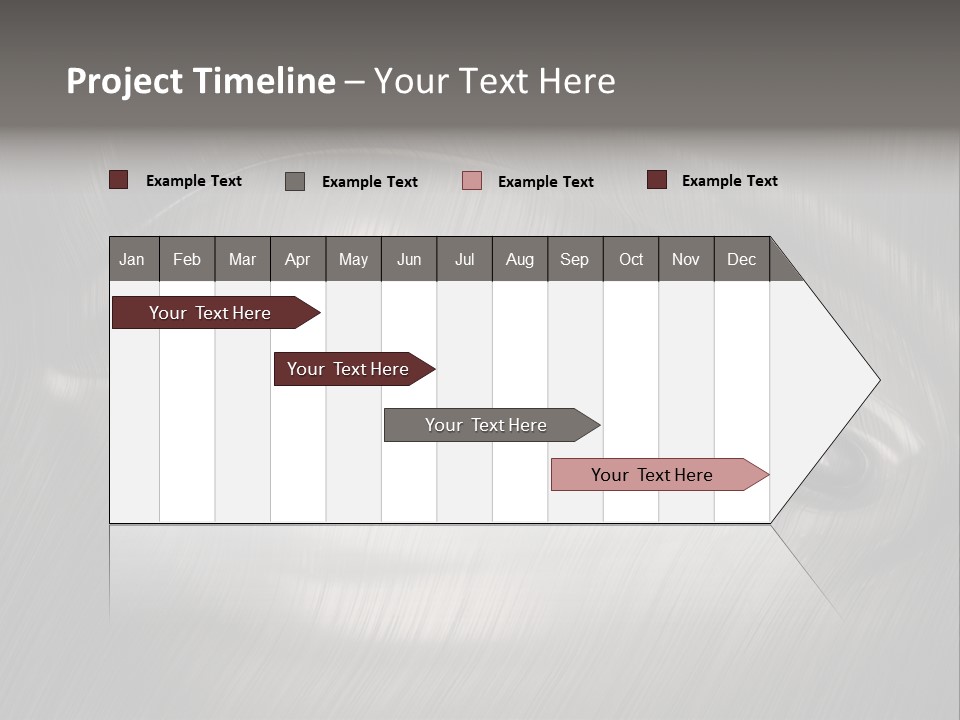 Project Timeline – Your Text Here

Example Text
Example Text
Example Text
Example Text

| Jan | Feb | Mar | Apr | May | Jun | Jul | Aug | Sep | Oct | Nov | Dec |
|---|---|---|---|---|---|---|---|---|---|---|---|

Your Text Here
Your Text Here
Your Text Here
Your Text Here